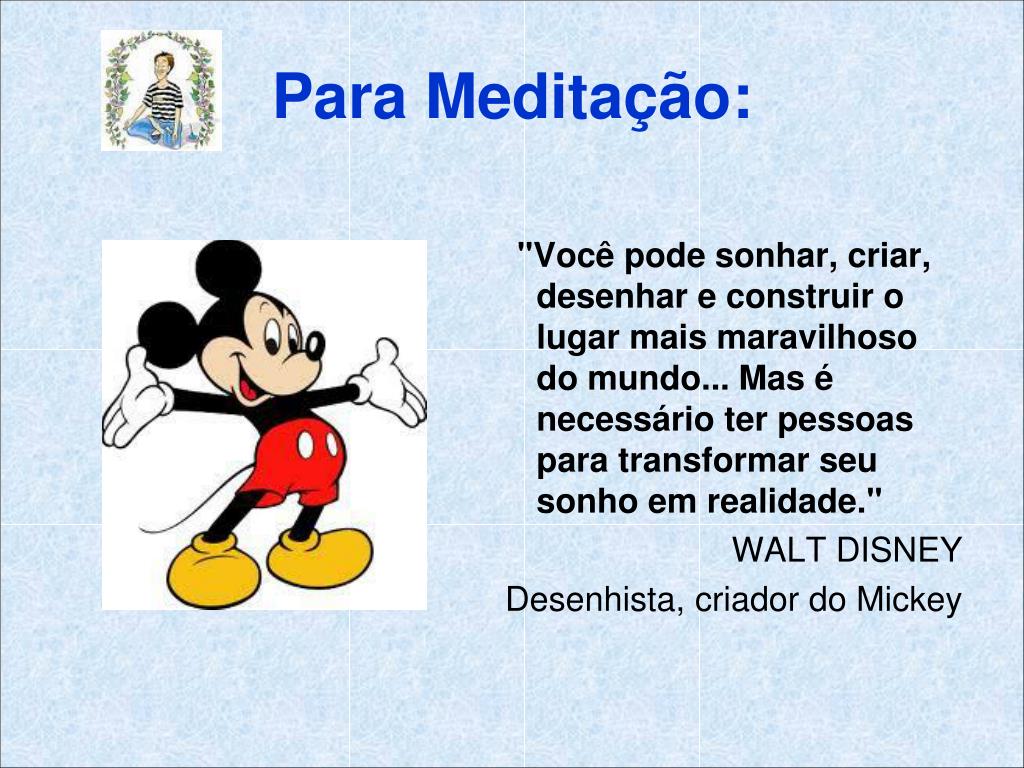 Para Meditação:

"Você pode sonhar, criar, desenhar e construir o lugar mais maravilhoso do mundo... Mas é necessário ter pessoas para transformar seu sonho em realidade."

WALT DISNEY

Desenhista, criador do Mickey